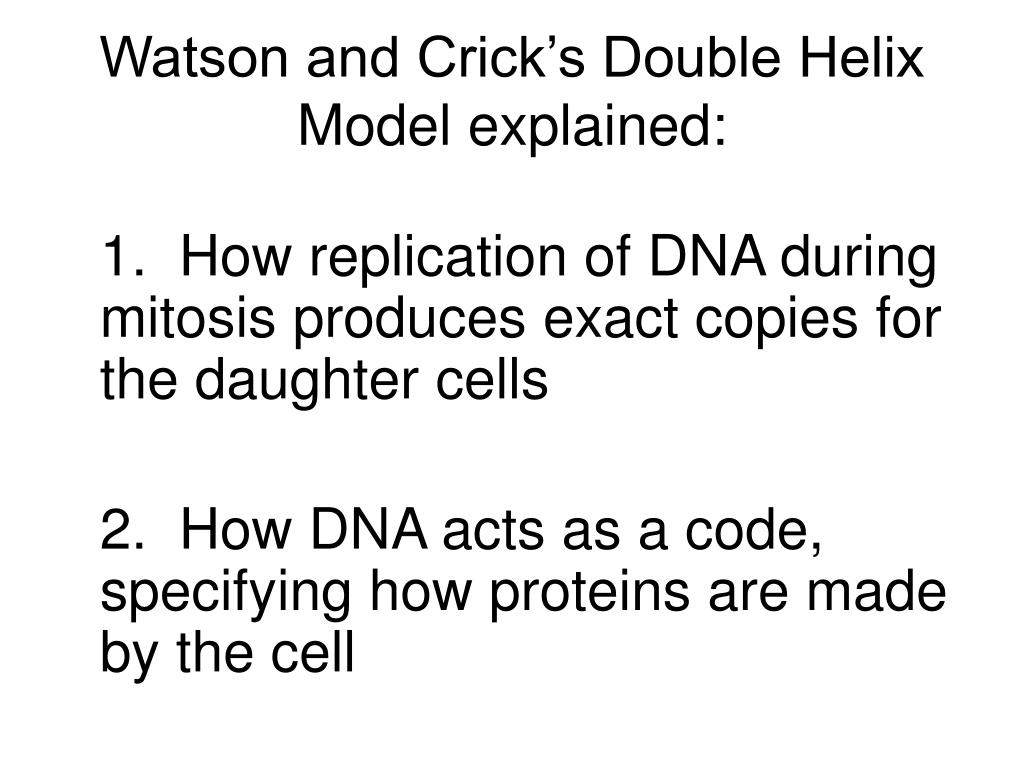 Watson and Crick’s Double Helix Model explained:

1. How replication of DNA during mitosis produces exact copies for the daughter cells

2. How DNA acts as a code, specifying how proteins are made by the cell